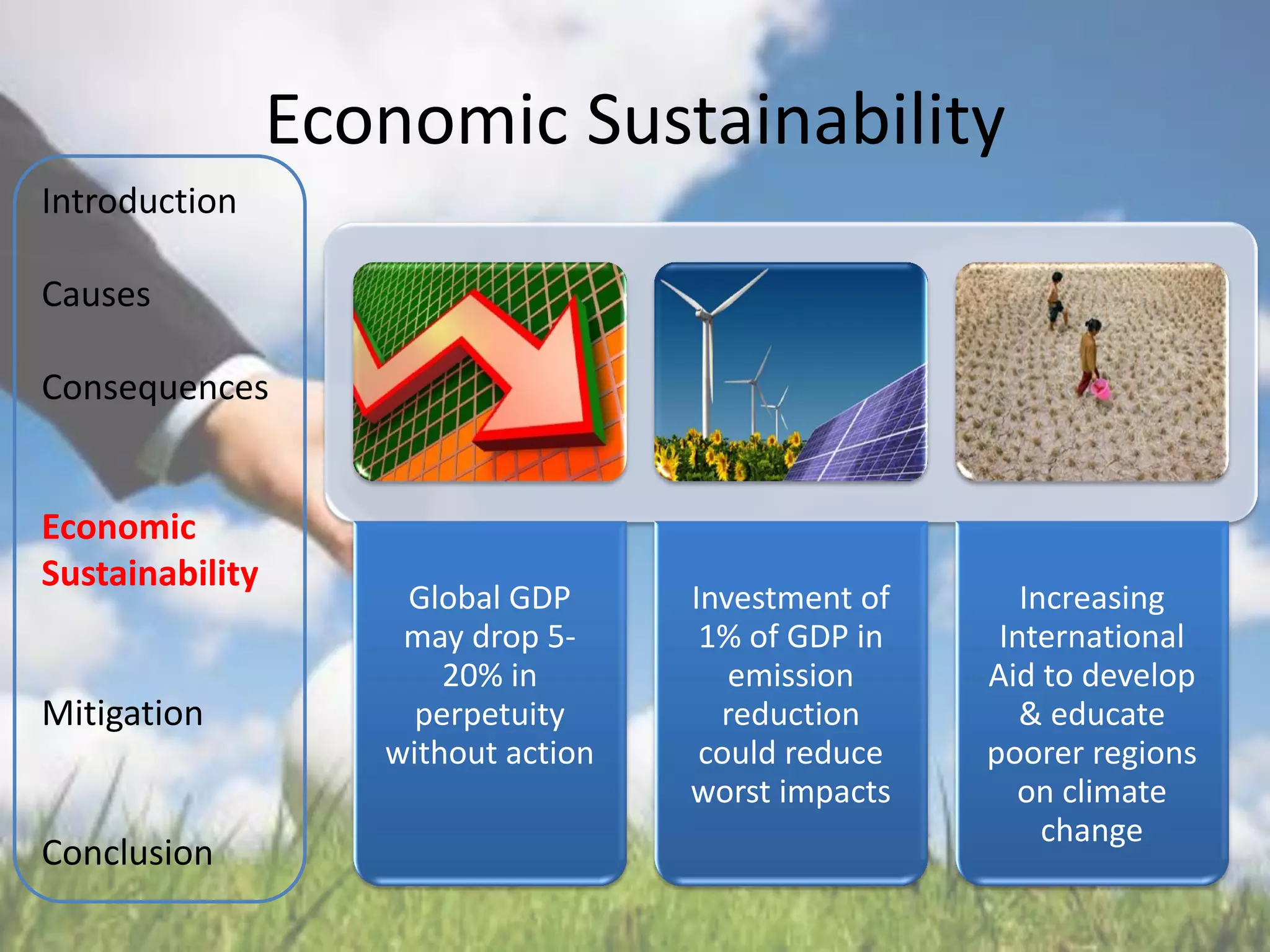 Economic Sustainability

Introduction

Causes

Consequences

Economic Sustainability

Mitigation

Conclusion

Global GDP may drop 5-20% in perpetuity without action

Investment of 1% of GDP in emission reduction could reduce worst impacts

Increasing International Aid to develop & educate poorer regions on climate change